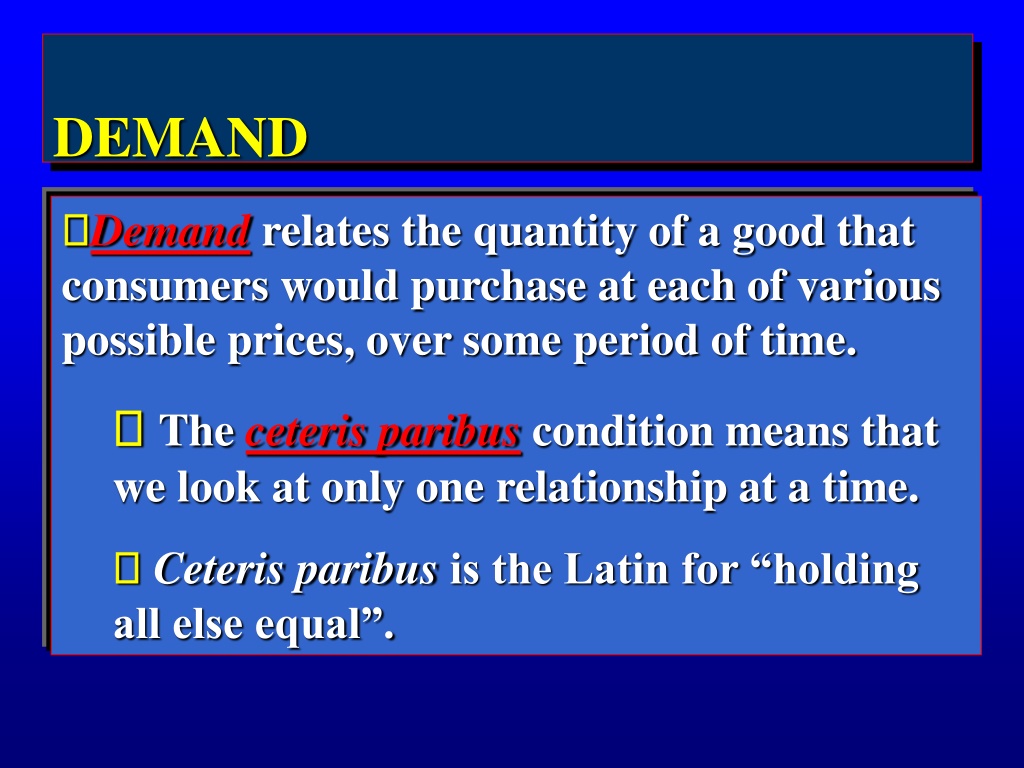 DEMAND

Demand relates the quantity of a good that consumers would purchase at each of various possible prices, over some period of time.

The ceteris paribus condition means that we look at only one relationship at a time.

Ceteris paribus is the Latin for “holding all else equal”.